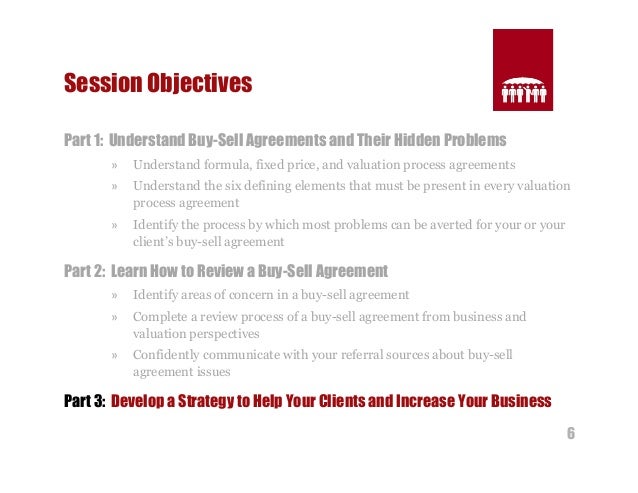 Session Objectives

Part 1: Understand Buy-Sell Agreements and Their Hidden Problems

» Understand formula, fixed price, and valuation process agreements

» Understand the six defining elements that must be present in every valuation process agreement

» Identify the process by which most problems can be averted for your or your client's buy-sell agreement

Part 2: Learn How to Review a Buy-Sell Agreement

» Identify areas of concern in a buy-sell agreement

» Complete a review process of a buy-sell agreement from business and valuation perspectives

» Confidently communicate with your referral sources about buy-sell agreement issues

Part 3: Develop a Strategy to Help Your Clients and Increase Your Business

6